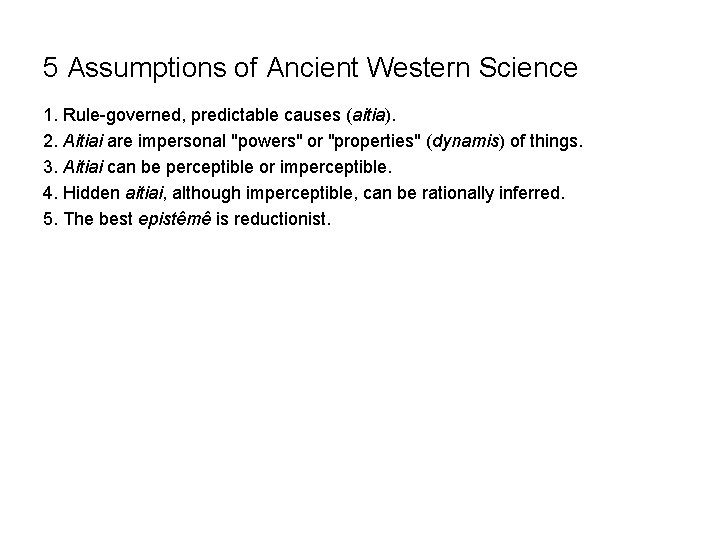 5 Assumptions of Ancient Western Science

1. Rule-governed, predictable causes (aitia).
2. Aitiai are impersonal "powers" or "properties" (dynamis) of things.
3. Aitiai can be perceptible or imperceptible.
4. Hidden aitiai, although imperceptible, can be rationally inferred.
5. The best epistêmê is reductionist.